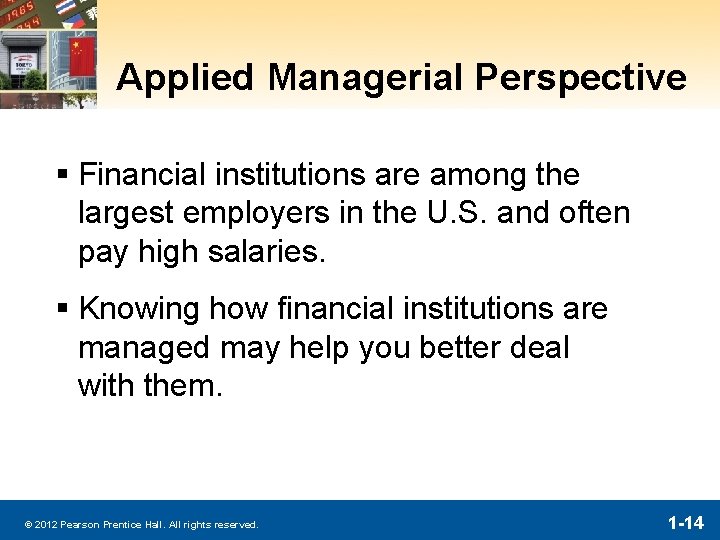 Applied Managerial Perspective

▪ Financial institutions are among the largest employers in the U.S. and often pay high salaries.

▪ Knowing how financial institutions are managed may help you better deal with them.

© 2012 Pearson Prentice Hall. All rights reserved.

1-14